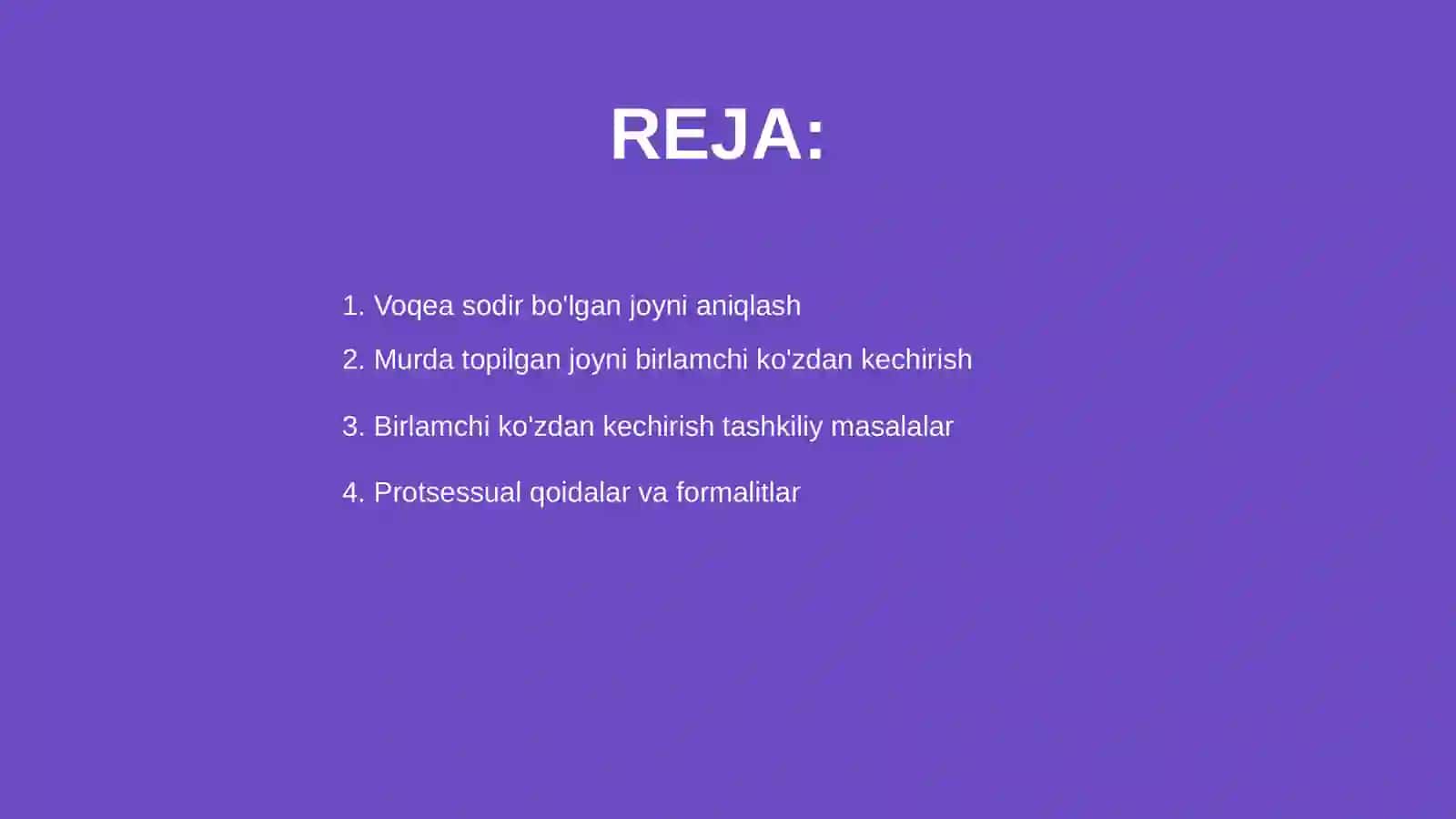 REJA:

1. Voqea sodir bo'lgan joyni aniqlash
2. Murda topilgan joyni birlamchi ko'zdan kechirish
3. Birlamchi ko'zdan kechirish tashkiliy masalalar
4. Protsessual qoidalar va formalitlar